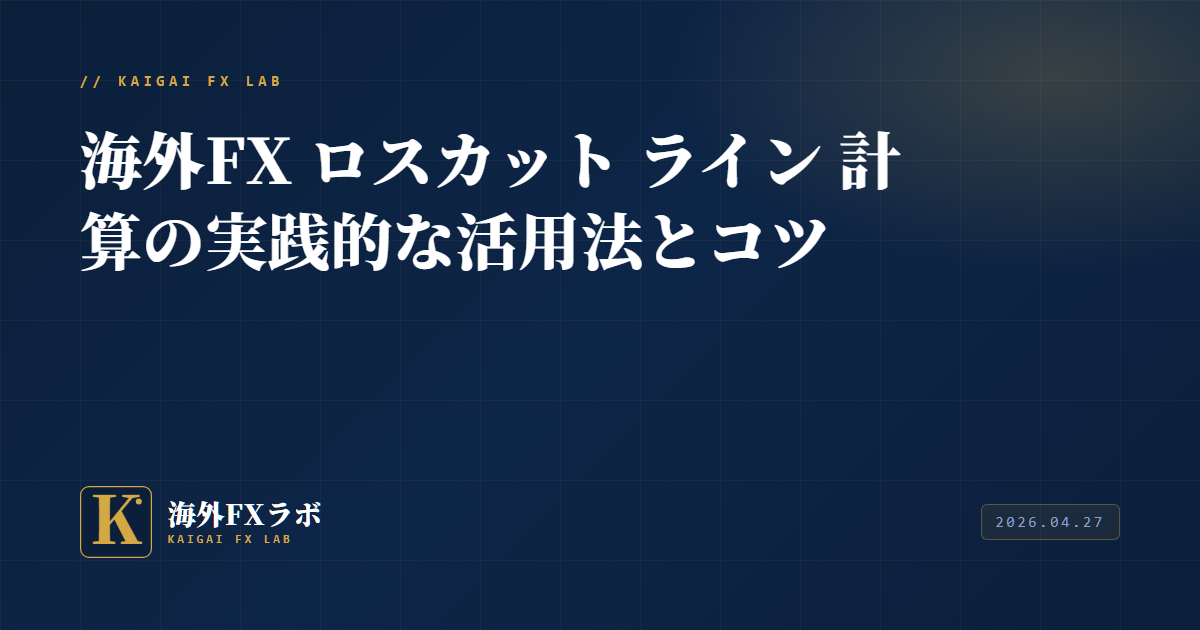 // KAIGAI FX LAB

海外FX ロスカット ライン 計算の実践的な活用法とコツ

K

海外FXラボ
KAIGAI FX LAB

2026.04.27